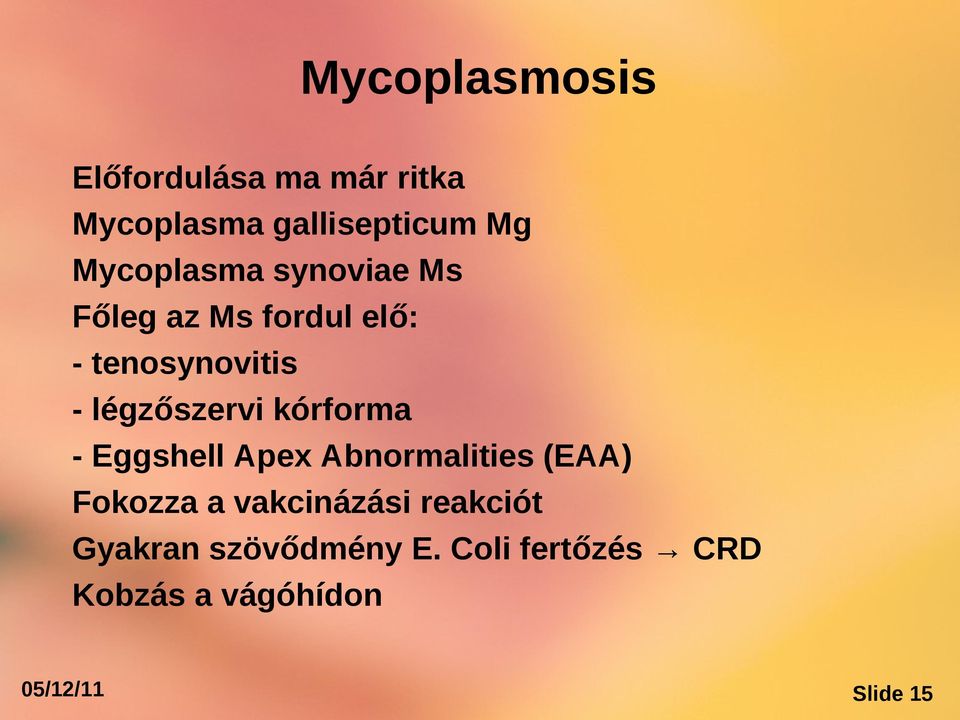 Mycoplasmosis

Előfordulása ma már ritka
Mycoplasma gallisepticum Mg
Mycoplasma synoviae Ms
Főleg az Ms fordul elő:
- tenosynovitis
- légzőszervi kórforma
- Eggshell Apex Abnormalities (EAA)
Fokozza a vakcinázási reakciót
Gyakran szövődmény E. Coli fertőzés → CRD
Kobzás a vágóhídon

05/12/11

Slide 15